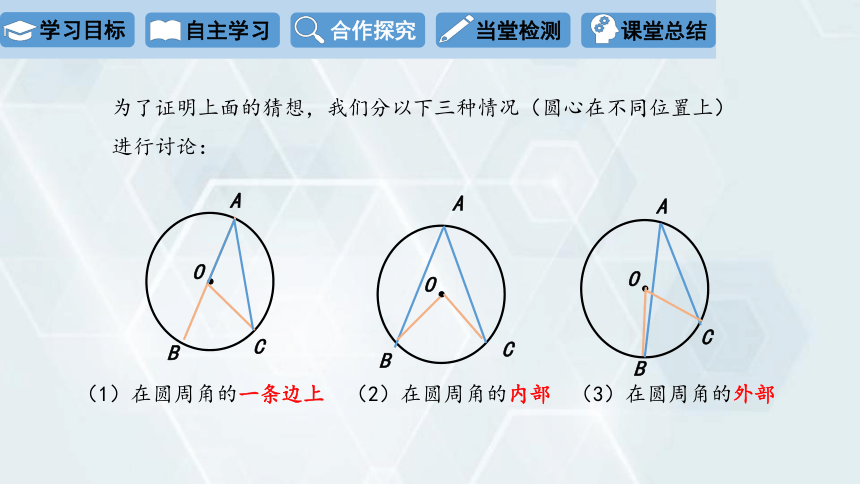 学习目标 自主学习 合作探究 当堂检测 课堂总结

为了证明上面的猜想，我们分以下三种情况（圆心在不同位置上）进行讨论：

A
O
B
C

A
O
B
C

A
O
C
B

（1）在圆周角的一条边上 （2）在圆周角的内部 （3）在圆周角的外部